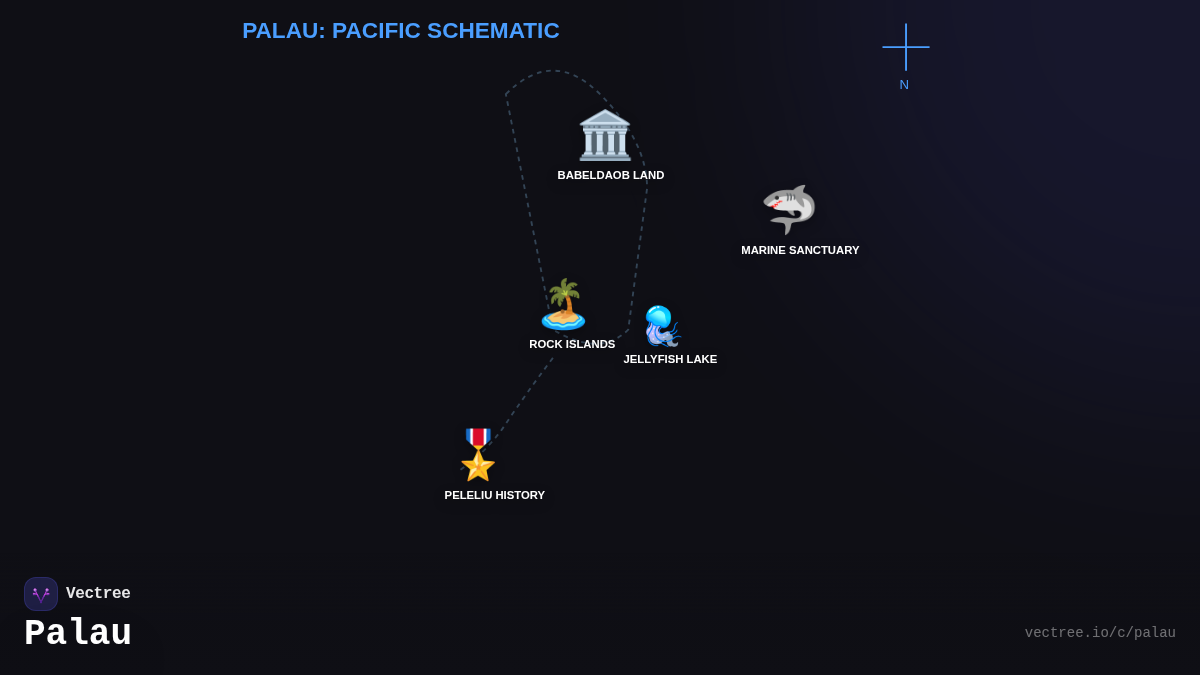 PALAU: PACIFIC SCHEMATIC

N

BABELDAOB LAND

MARINE SANCTUARY

ROCK ISLANDS

JELLYFISH LAKE

PELELIU HISTORY

Vectree

Palau

vectree.io/c/palau